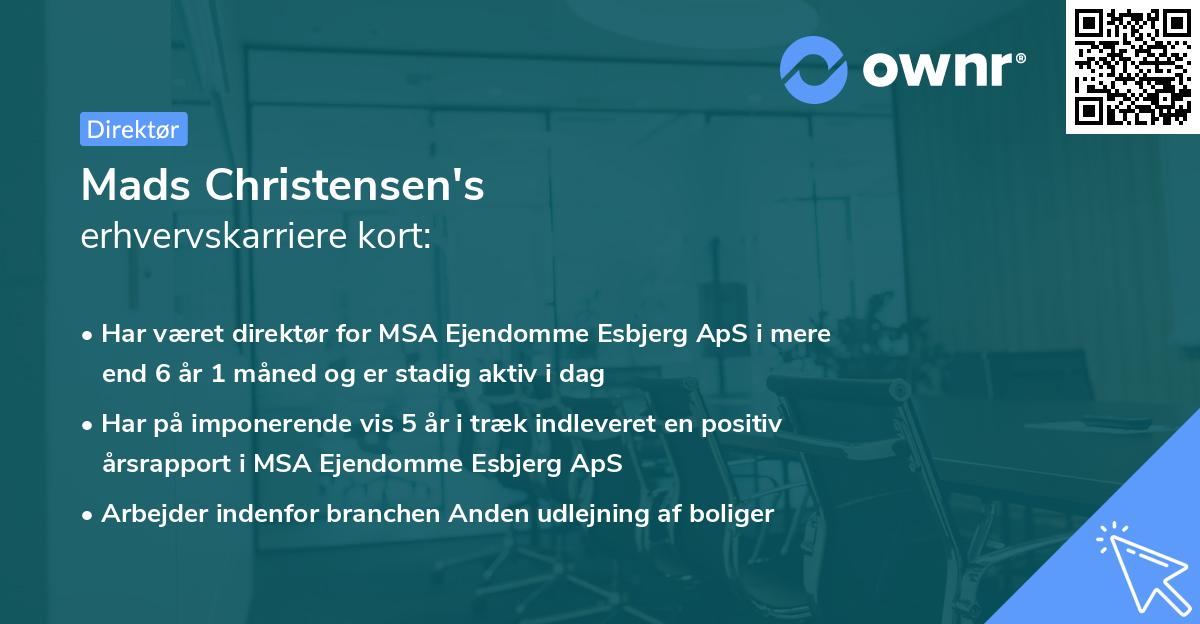 ownr®

Direktør

Mads Christensen's
erhvervskarriere kort:

• Har været direktør for MSA Ejendomme Esbjerg ApS i mere end 6 år 1 måned og er stadig aktiv i dag

• Har på imponerende vis 5 år i træk indleveret en positiv årsrapport i MSA Ejendomme Esbjerg ApS

• Arbejder indenfor branchen Anden udlejning af boliger